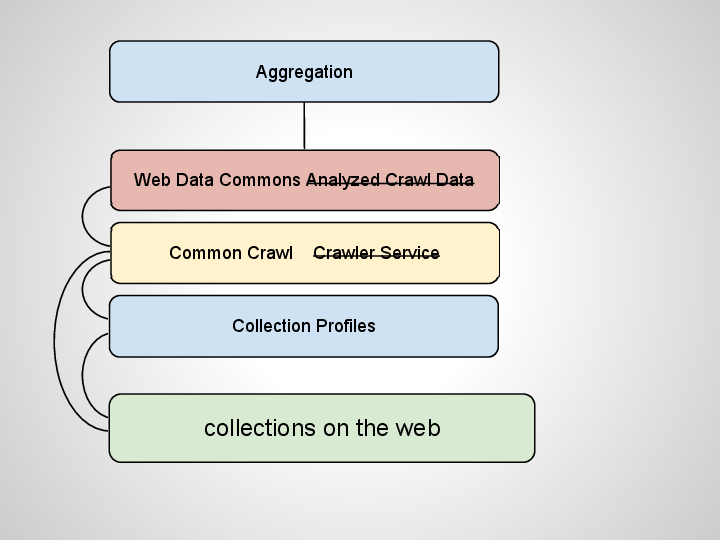 Aggregation

Web Data Commons ~~Analyzed Crawl Data~~

Common Crawl ~~Crawler Service~~

Collection Profiles

collections on the web